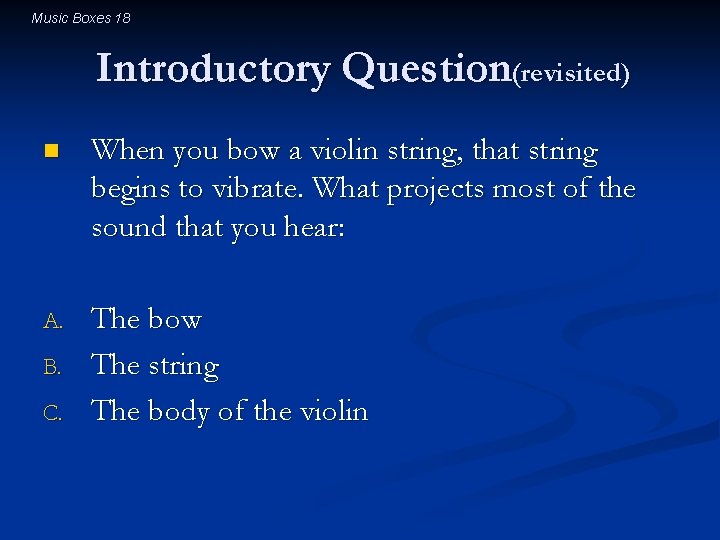 Music Boxes 18

Introductory Question(revisited)

When you bow a violin string, that string begins to vibrate. What projects most of the sound that you hear:

A. The bow
B. The string
C. The body of the violin